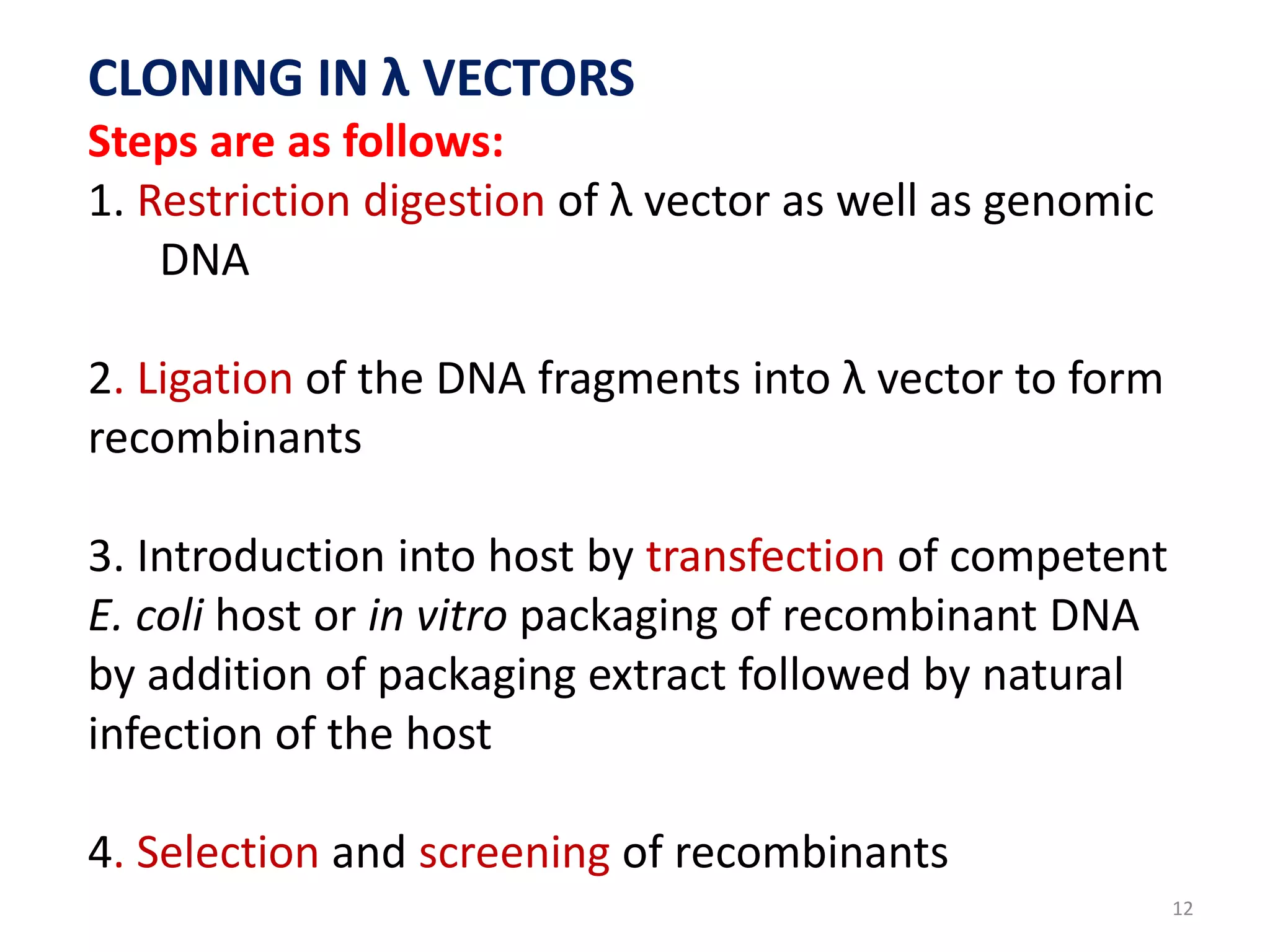 CLONING IN λ VECTORS

Steps are as follows:

1. Restriction digestion of λ vector as well as genomic DNA

2. Ligation of the DNA fragments into λ vector to form recombinants

3. Introduction into host by transfection of competent E. coli host or in vitro packaging of recombinant DNA by addition of packaging extract followed by natural infection of the host

4. Selection and screening of recombinants

12